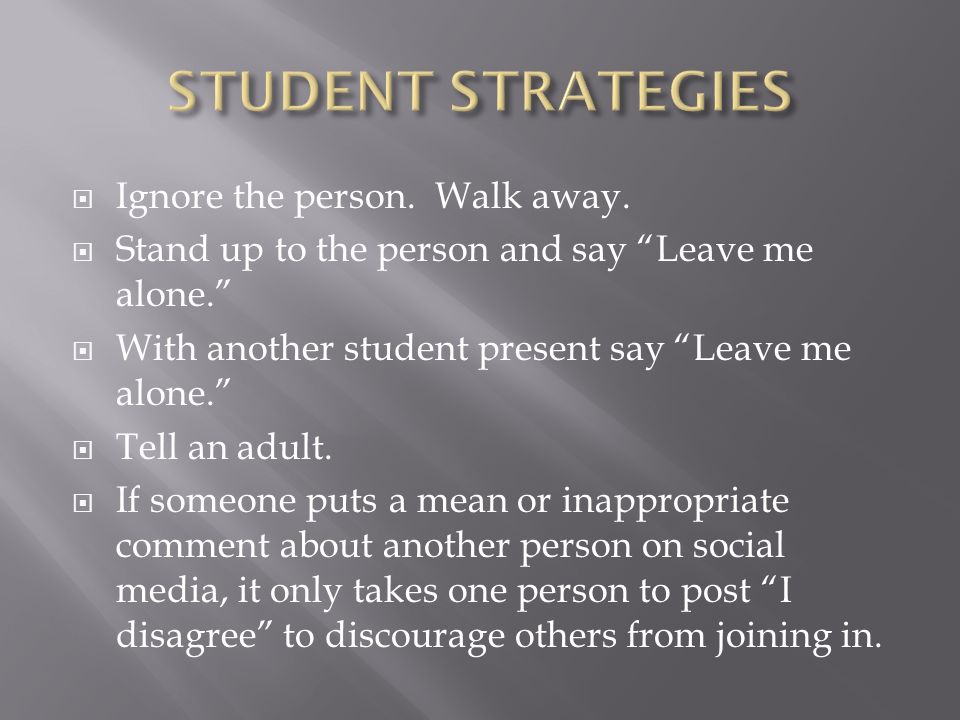 STUDENT STRATEGIES

Ignore the person.  Walk away.

Stand up to the person and say “Leave me alone.”

With another student present say “Leave me alone.”

Tell an adult.

If someone puts a mean or inappropriate comment about another person on social media, it only takes one person to post “I disagree” to discourage others from joining in.